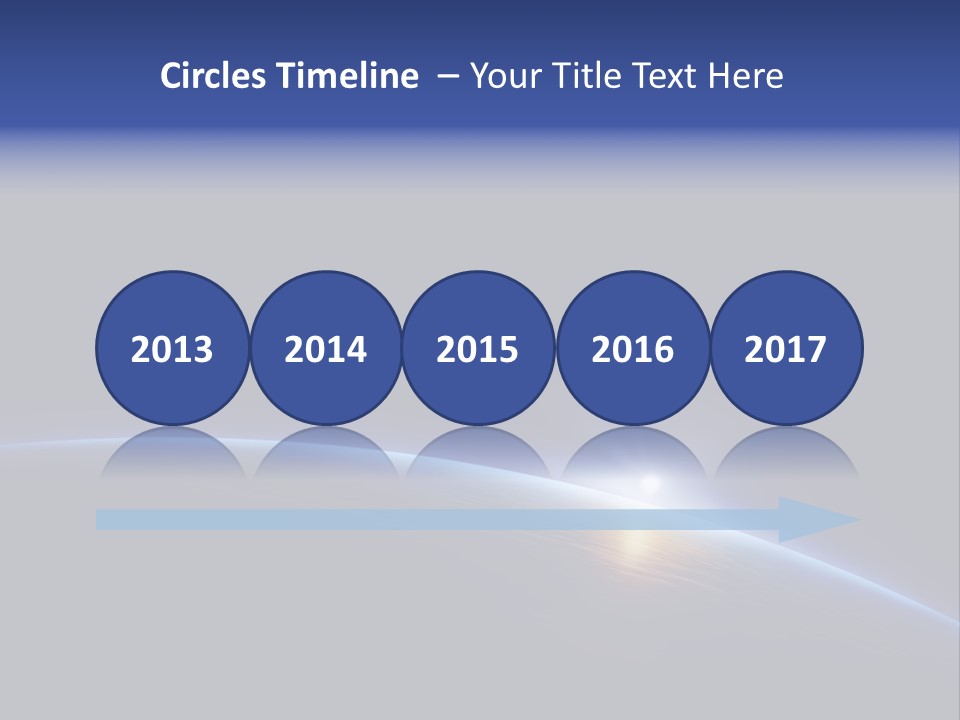 Circles Timeline – Your Title Text Here

2013

2014

2015

2016

2017